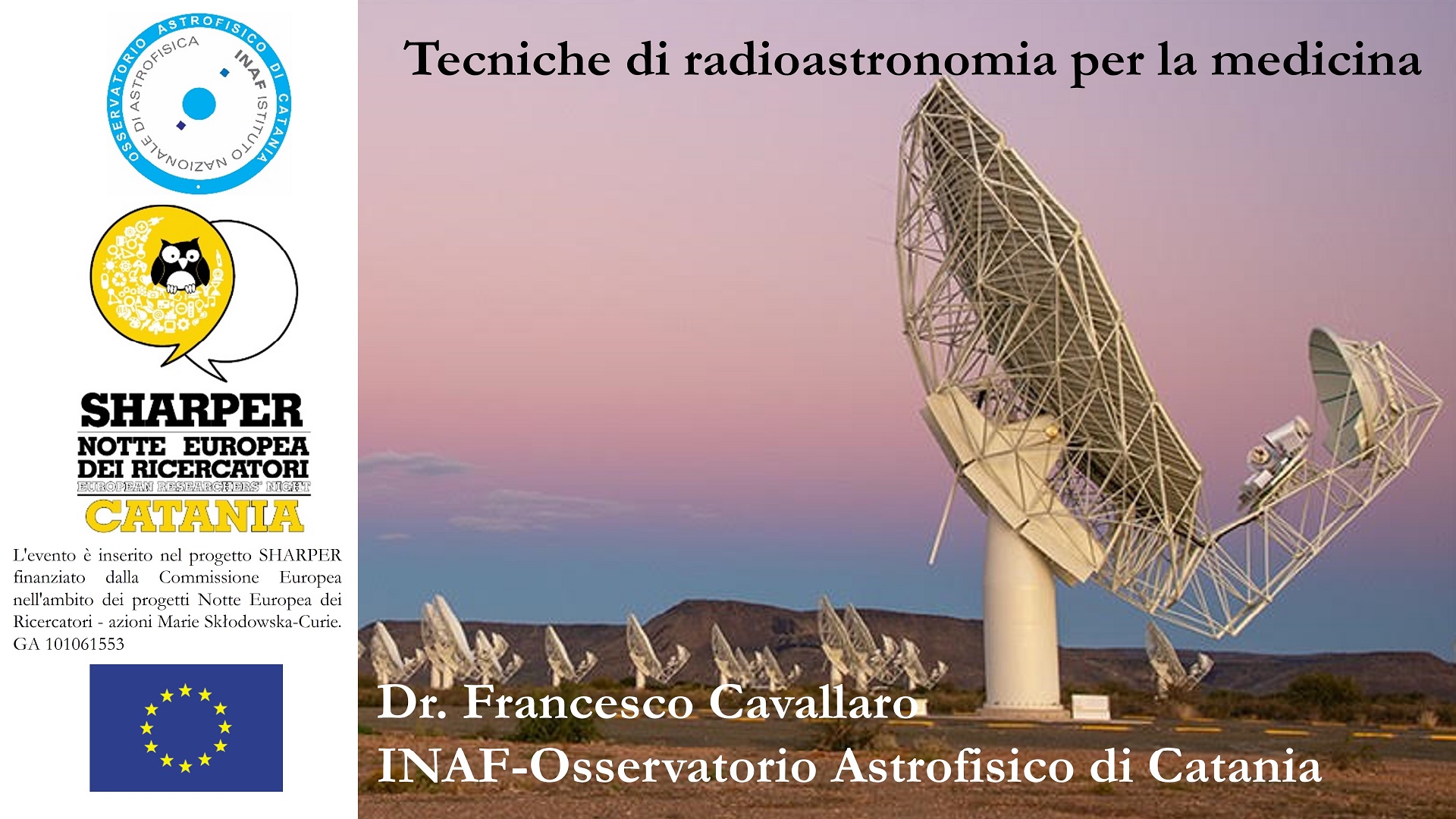 OSSERVATORIO ASTROFISICO DI CATANIA
INAF ISTITUTO NAZIONALE DI ASTROFISICA

SHARPER
NOTTE EUROPEA DEI RICERCATORI
EUROPEAN RESEARCHERS' NIGHT
CATANIA

L'evento è inserito nel progetto SHARPER finanziato dalla Commissione Europea nell'ambito dei progetti Notte Europea dei Ricercatori - azioni Marie Skłodowska-Curie. GA 101061553

Tecniche di radioastronomia per la medicina

Dr. Francesco Cavallaro
INAF-Osservatorio Astrofisico di Catania